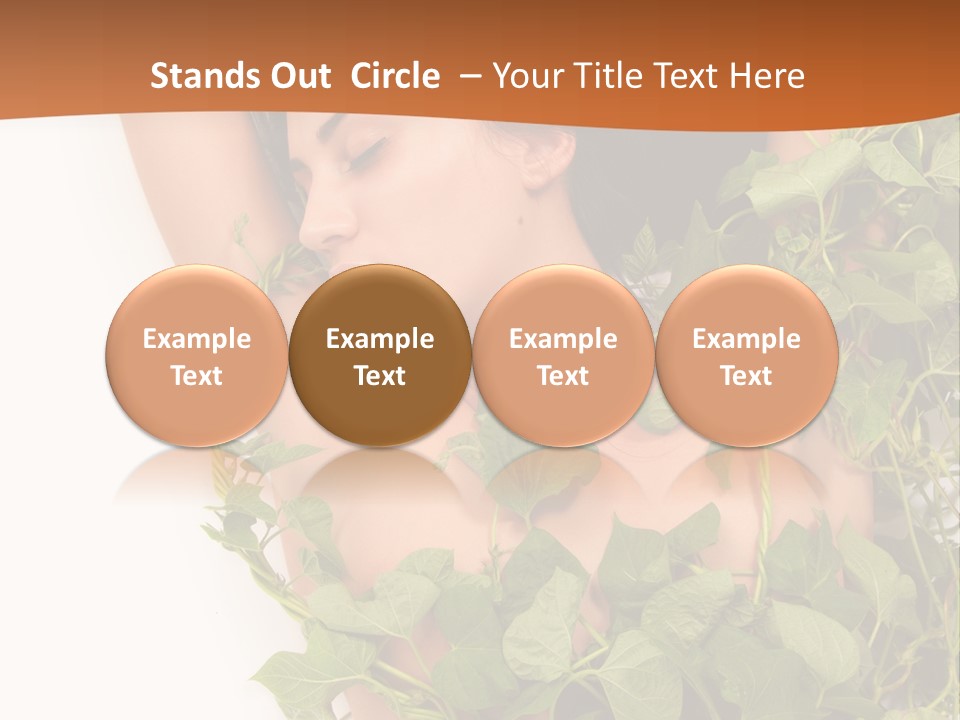 Stands Out Circle – Your Title Text Here

Example Text

Example Text

Example Text

Example Text